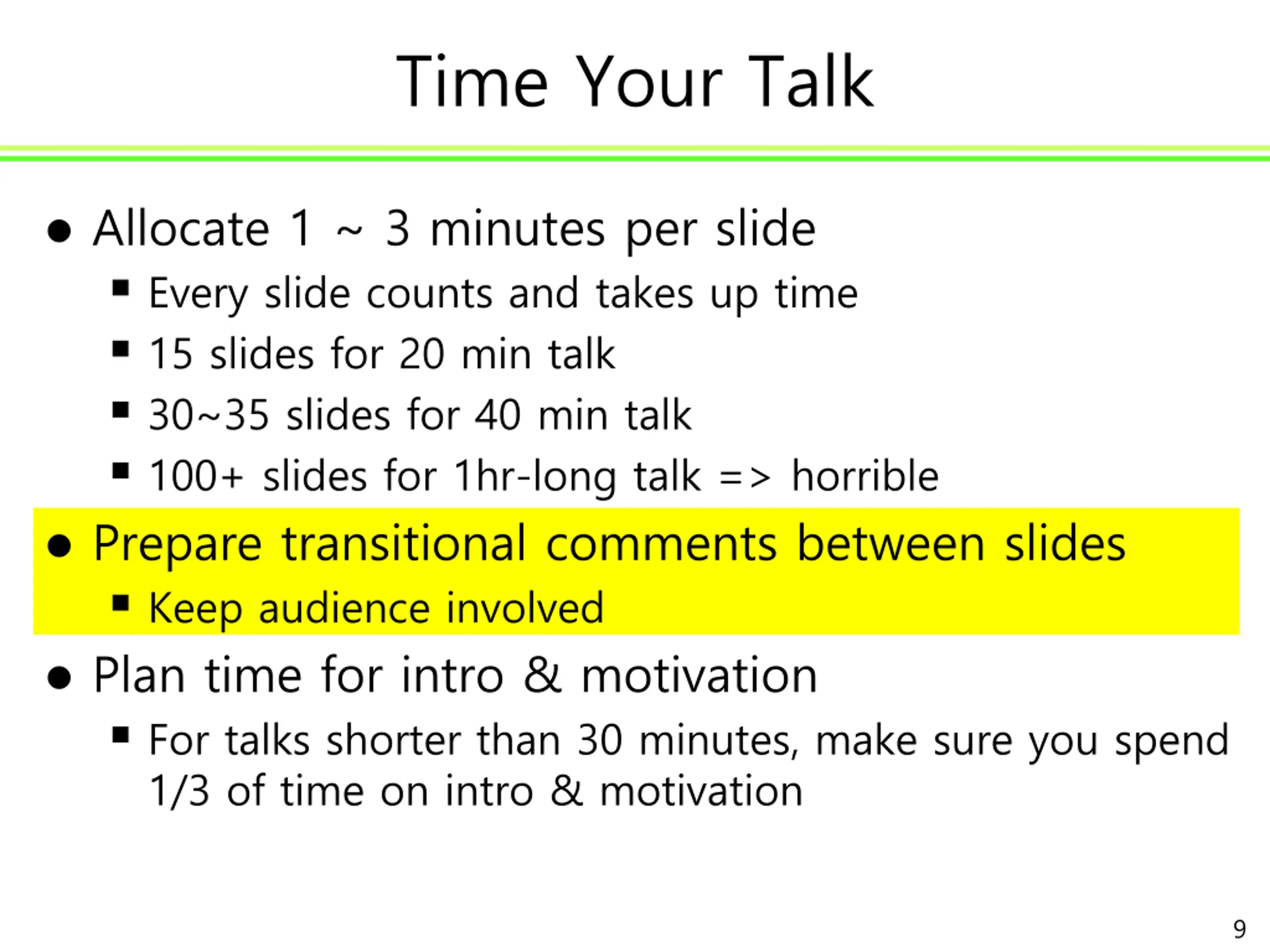 Time Your Talk

- Allocate 1 ~ 3 minutes per slide
  - Every slide counts and takes up time
  - 15 slides for 20 min talk
  - 30~35 slides for 40 min talk
  - 100+ slides for 1hr-long talk => horrible
- Prepare transitional comments between slides
  - Keep audience involved
- Plan time for intro & motivation
  - For talks shorter than 30 minutes, make sure you spend 1/3 of time on intro & motivation

9